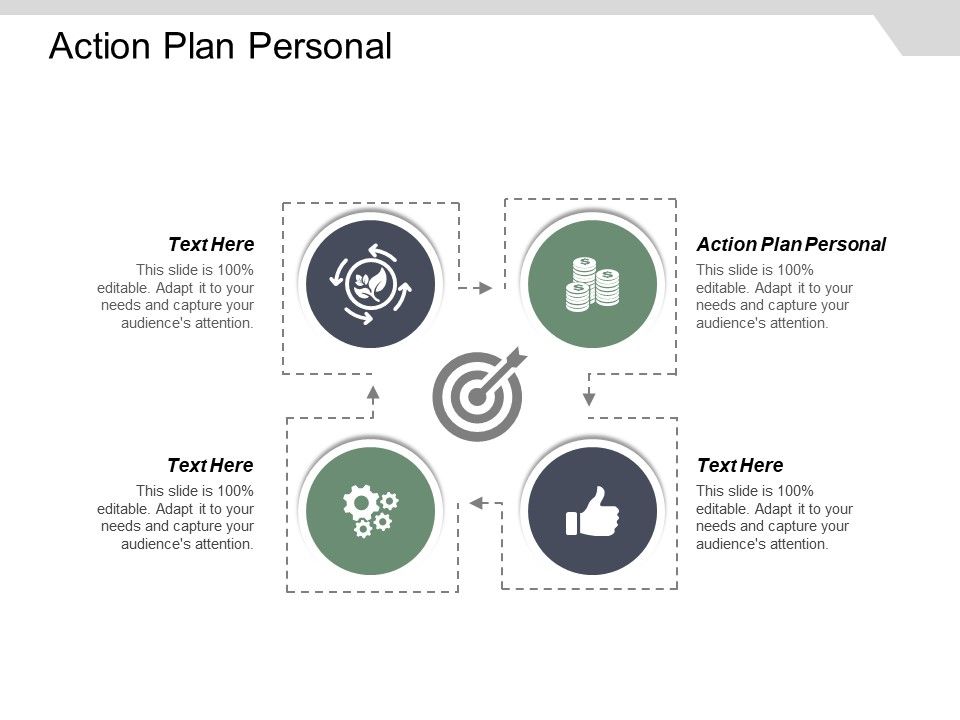 Action Plan Personal

Text Here
This slide is 100% editable. Adapt it to your needs and capture your audience's attention.

Action Plan Personal
This slide is 100% editable. Adapt it to your needs and capture your audience's attention.

Text Here
This slide is 100% editable. Adapt it to your needs and capture your audience's attention.

Text Here
This slide is 100% editable. Adapt it to your needs and capture your audience's attention.